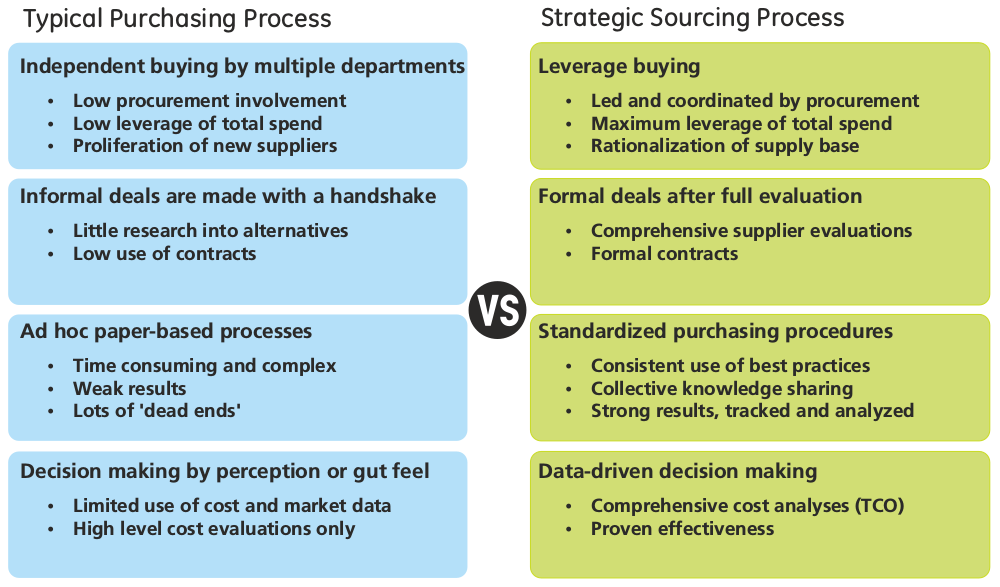 Typical Purchasing Process

Independent buying by multiple departments
- Low procurement involvement
- Low leverage of total spend
- Proliferation of new suppliers

Informal deals are made with a handshake
- Little research into alternatives
- Low use of contracts

Ad hoc paper-based processes
- Time consuming and complex
- Weak results
- Lots of 'dead ends'

Decision making by perception or gut feel
- Limited use of cost and market data
- High level cost evaluations only

VS

Strategic Sourcing Process

Leverage buying
- Led and coordinated by procurement
- Maximum leverage of total spend
- Rationalization of supply base

Formal deals after full evaluation
- Comprehensive supplier evaluations
- Formal contracts

Standardized purchasing procedures
- Consistent use of best practices
- Collective knowledge sharing
- Strong results, tracked and analyzed

Data-driven decision making
- Comprehensive cost analyses (TCO)
- Proven effectiveness